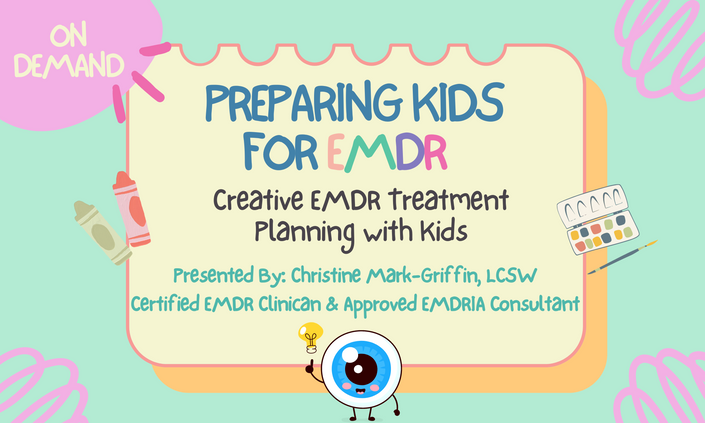 ON DEMAND

PREPARING KIDS FOR EMDR

Creative EMDR Treatment Planning with Kids

Presented By: Christine Mark-Griffin, LCSW

Certified EMDR Clinican & Approved EMDRIA Consultant